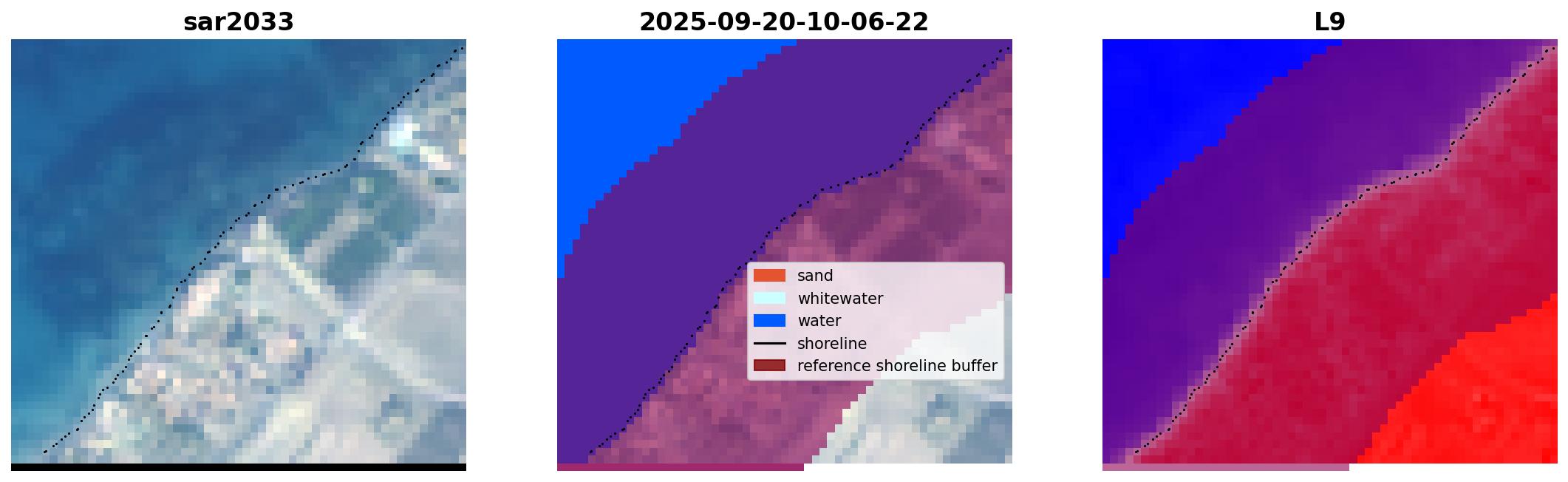 sar2033

2025-09-20-10-06-22

sand
whitewater
water
shoreline
reference shoreline buffer

L9